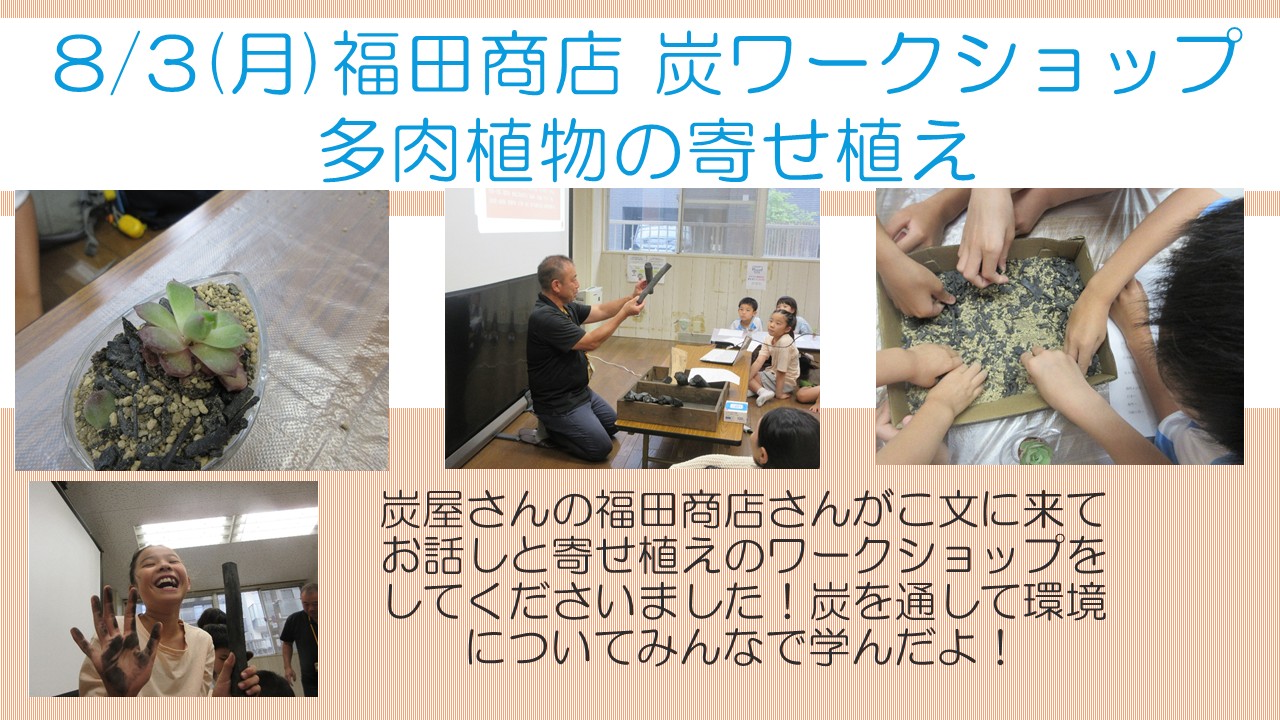 8/3(月)福田商店 炭ワークショップ
多肉植物の寄せ植え

炭屋さんの福田商店さんがこ文に来てお話しと寄せ植えのワークショップをしてくださいました！炭を通して環境についてみんなで学んだよ！